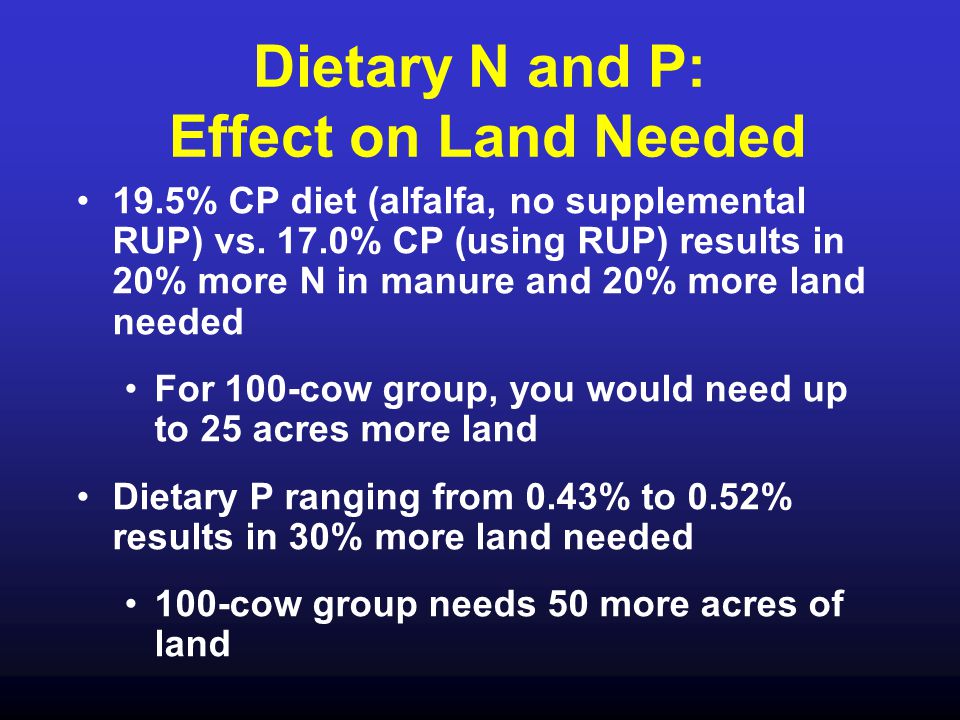 Dietary N and P:
Effect on Land Needed

• 19.5% CP diet (alfalfa, no supplemental RUP) vs. 17.0% CP (using RUP) results in 20% more N in manure and 20% more land needed

• For 100-cow group, you would need up to 25 acres more land

• Dietary P ranging from 0.43% to 0.52% results in 30% more land needed

• 100-cow group needs 50 more acres of land